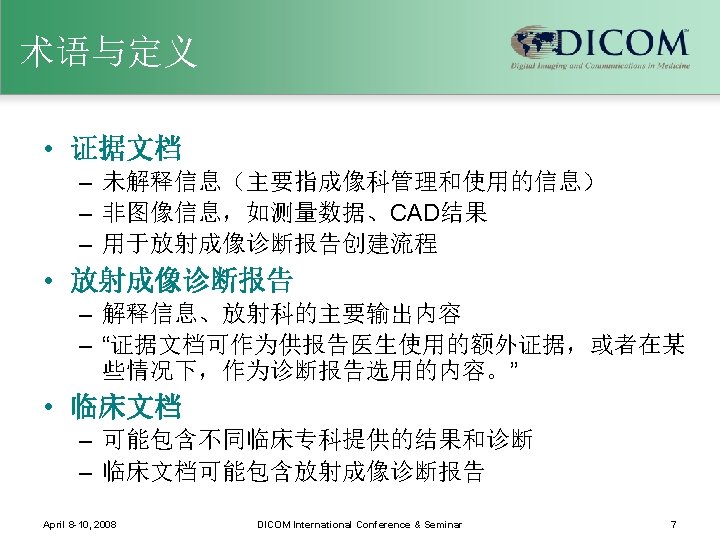 术语与定义

DICOM
Digital Imaging and Communications in Medicine

• 证据文档
– 未解释信息（主要指成像科管理和使用的信息）
– 非图像信息，如测量数据、CAD结果
– 用于放射成像诊断报告创建流程
• 放射成像诊断报告
– 解释信息、放射科的主要输出内容
– “证据文档可作为供报告医生使用的额外证据，或者在某些情况下，作为诊断报告选用的内容。”
• 临床文档
– 可能包含不同临床专科提供的结果和诊断
– 临床文档可能包含放射成像诊断报告

April 8-10, 2008 DICOM International Conference & Seminar 7